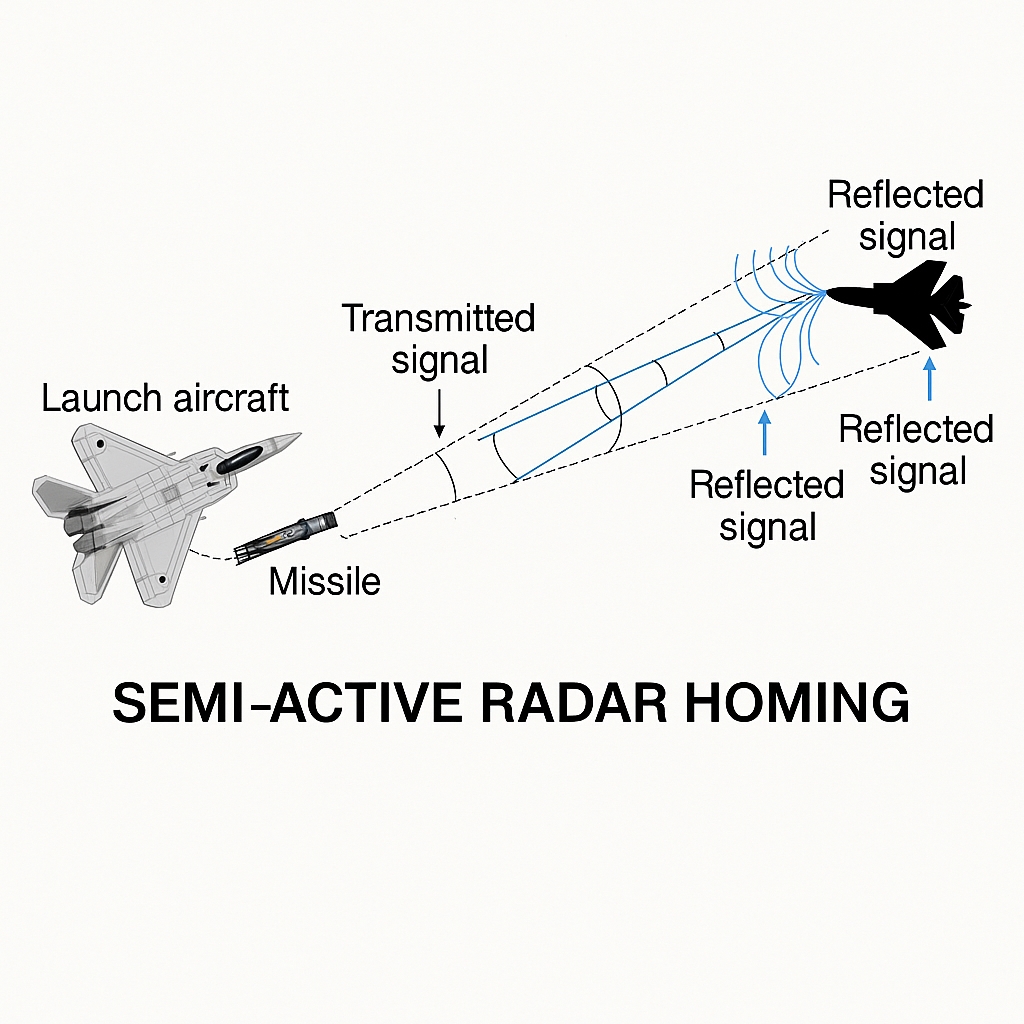 Reflected signal

Transmitted signal

Launch aircraft

Reflected signal

Reflected signal

Missile

SEMI-ACTIVE RADAR HOMING